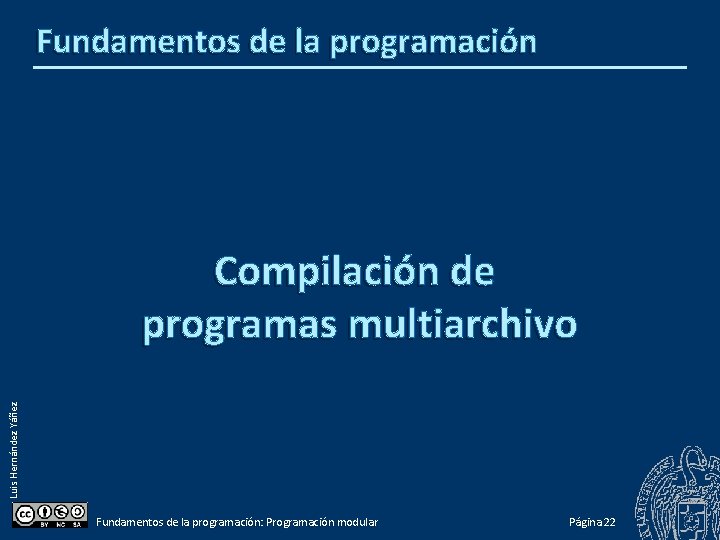 Fundamentos de la programación

Compilación de programas multiarchivo

Luis Hernández Yáñez

BY NC SA

Fundamentos de la programación: Programación modular

Página 22